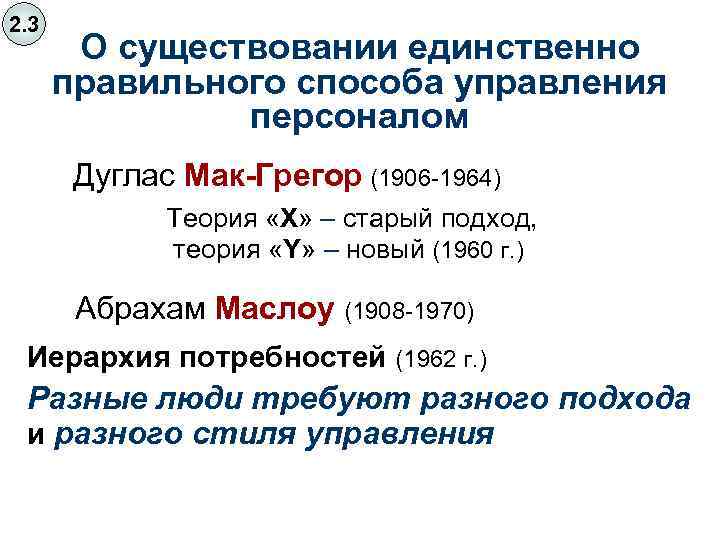 2.3

О существовании единственно правильного способа управления персоналом

Дуглас Мак-Грегор (1906-1964)

Теория «X» – старый подход, теория «Y» – новый (1960 г.)

Абрахам Маслоу (1908-1970)

Иерархия потребностей (1962 г.)

Разные люди требуют разного подхода и разного стиля управления